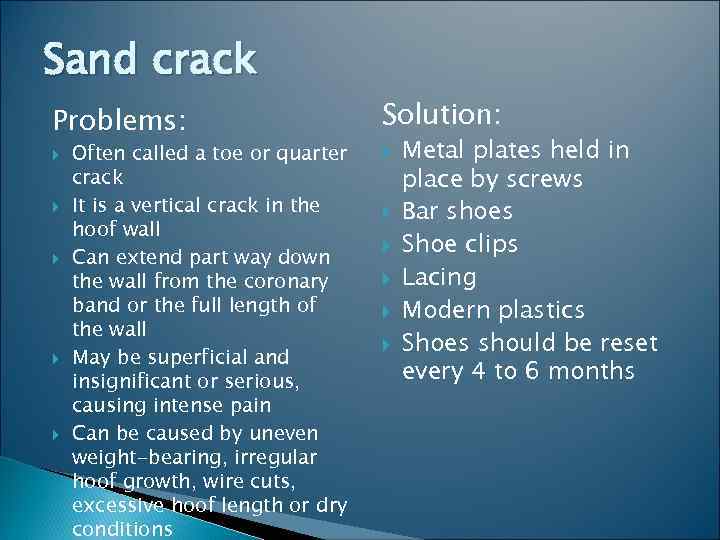 Sand crack

Problems:

Often called a toe or quarter crack

It is a vertical crack in the hoof wall

Can extend part way down the wall from the coronary band or the full length of the wall

May be superficial and insignificant or serious, causing intense pain

Can be caused by uneven weight-bearing, irregular hoof growth, wire cuts, excessive hoof length or dry conditions

Solution:

Metal plates held in place by screws

Bar shoes

Shoe clips

Lacing

Modern plastics

Shoes should be reset every 4 to 6 months